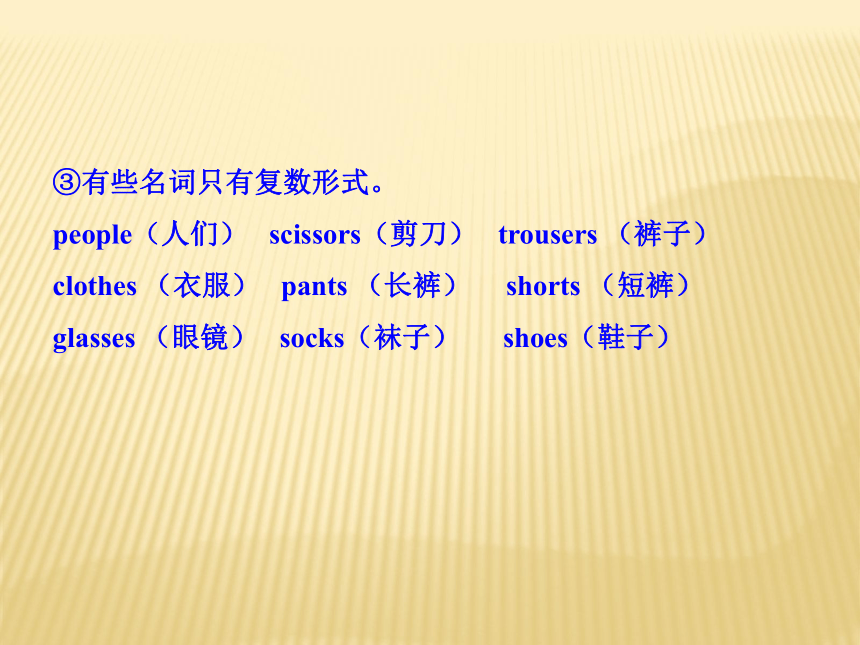 ③有些名词只有复数形式。

people（人们） scissors（剪刀） trousers （裤子）
clothes （衣服） pants （长裤） shorts （短裤）
glasses （眼镜） socks（袜子） shoes（鞋子）